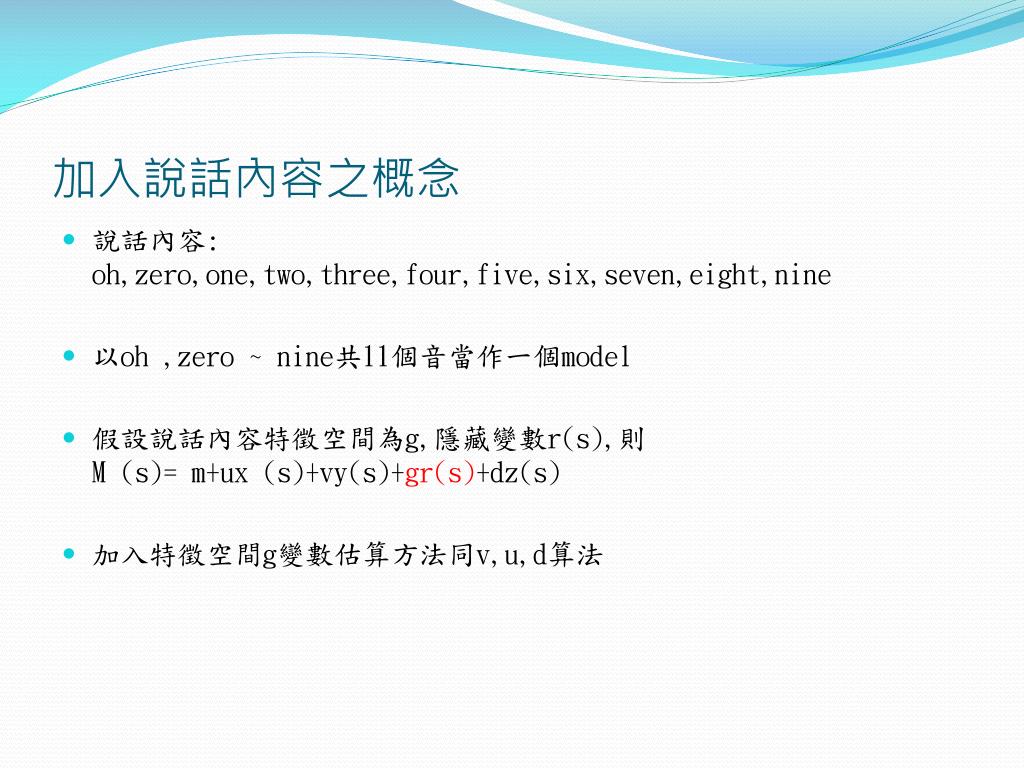 加入說話內容之概念

- 說話內容:
oh,zero,one,two,three,four,five,six,seven,eight,nine

- 以oh ,zero ~ nine共11個音當作一個model

- 假設說話內容特徵空間為g,隱藏變數r(s),則
M (s)= m+ux (s)+vy(s)+gr(s)+dz(s)

- 加入特徵空間g變數估算方法同v,u,d算法